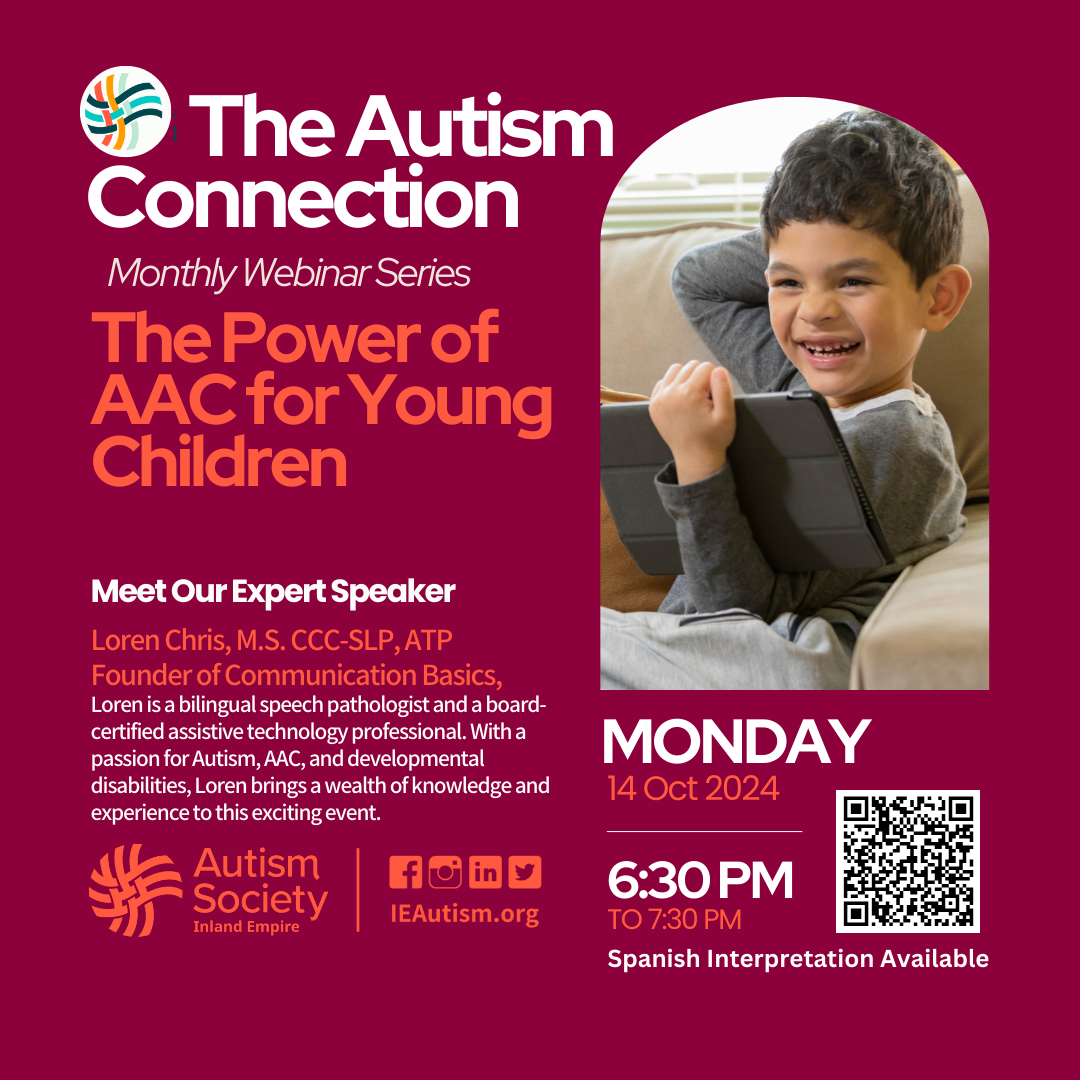 The Autism Connection

Monthly Webinar Series

The Power of AAC for Young Children

Meet Our Expert Speaker

Loren Chris, M.S. CCC-SLP, ATP
Founder of Communication Basics,
Loren is a bilingual speech pathologist and a board-certified assistive technology professional. With a passion for Autism, AAC, and developmental disabilities, Loren brings a wealth of knowledge and experience to this exciting event.

Autism Society
Inland Empire

IEAutism.org

MONDAY
14 Oct 2024

6:30 PM
TO 7:30 PM

Spanish Interpretation Available